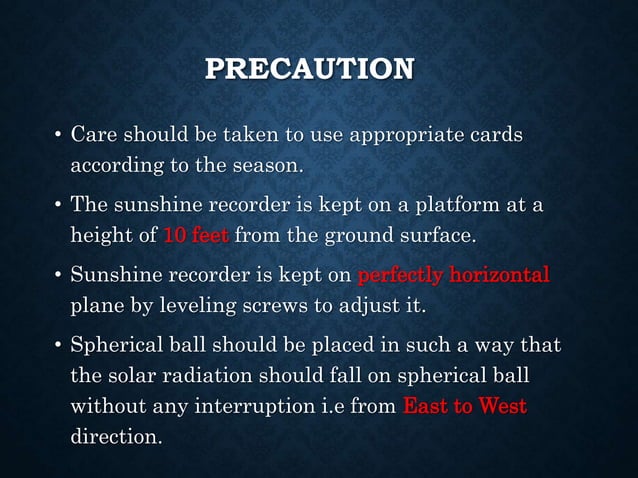 PRECAUTION

• Care should be taken to use appropriate cards according to the season.

• The sunshine recorder is kept on a platform at a height of 10 feet from the ground surface.

• Sunshine recorder is kept on perfectly horizontal plane by leveling screws to adjust it.

• Spherical ball should be placed in such a way that the solar radiation should fall on spherical ball without any interruption i.e from East to West direction.